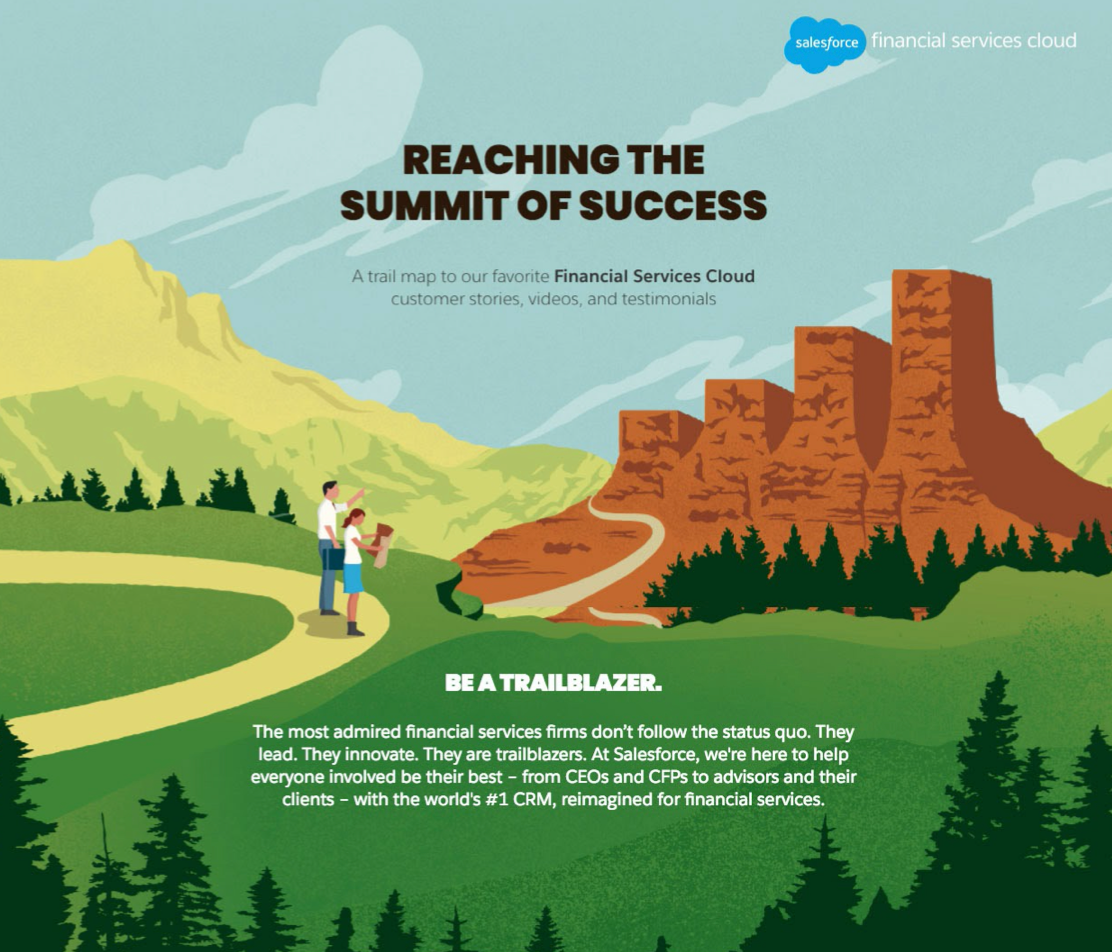 salesforce financial services cloud

REACHING THE SUMMIT OF SUCCESS

A trail map to our favorite Financial Services Cloud customer stories, videos, and testimonials

BE A TRAILBLAZER.

The most admired financial services firms don't follow the status quo. They lead. They innovate. They are trailblazers. At Salesforce, we're here to help everyone involved be their best – from CEOs and CFPs to advisors and their clients – with the world's #1 CRM, reimagined for financial services.